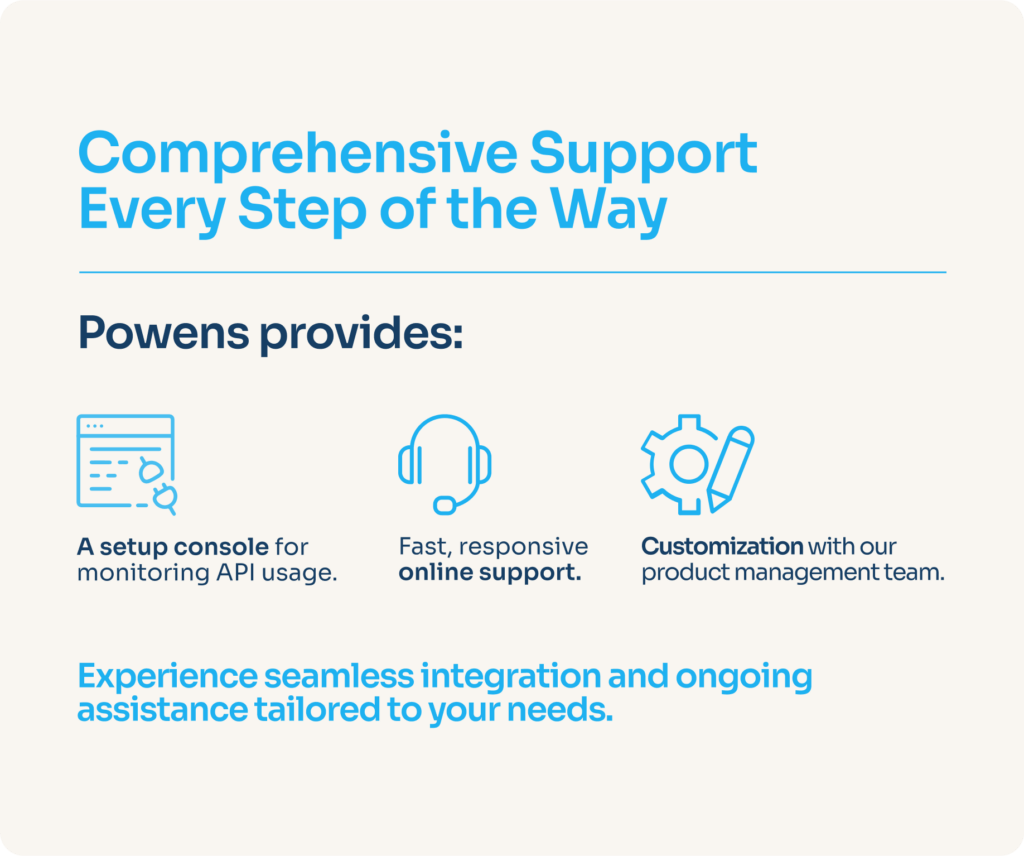 Comprehensive Support Every Step of the Way

Powens provides:

A setup console for monitoring API usage.

Fast, responsive online support.

Customization with our product management team.

Experience seamless integration and ongoing assistance tailored to your needs.